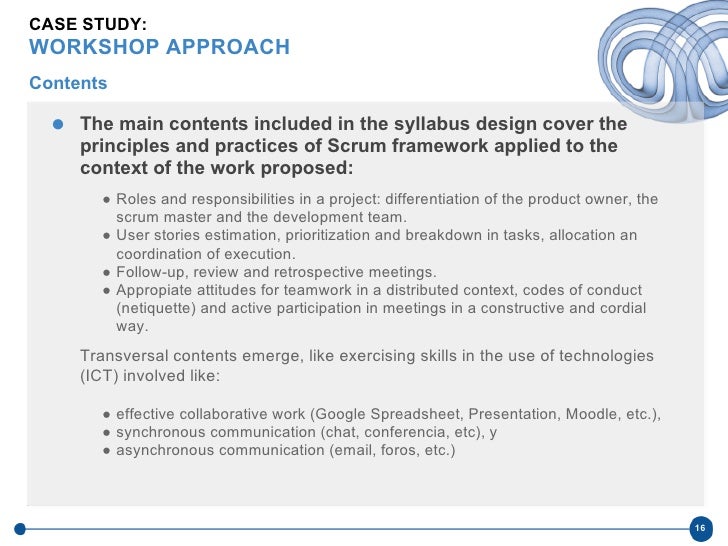 CASE STUDY:
WORKSHOP APPROACH

Contents

● The main contents included in the syllabus design cover the principles and practices of Scrum framework applied to the context of the work proposed:

● Roles and responsibilities in a project: differentiation of the product owner, the scrum master and the development team.
● User stories estimation, prioritization and breakdown in tasks, allocation an coordination of execution.
● Follow-up, review and retrospective meetings.
● Appropiate attitudes for teamwork in a distributed context, codes of conduct (netiquette) and active participation in meetings in a constructive and cordial way.

Transversal contents emerge, like exercising skills in the use of technologies (ICT) involved like:

● effective collaborative work (Google Spreadsheet, Presentation, Moodle, etc.),
● synchronous communication (chat, conferencia, etc), y
● asynchronous communication (email, foros, etc.)

16